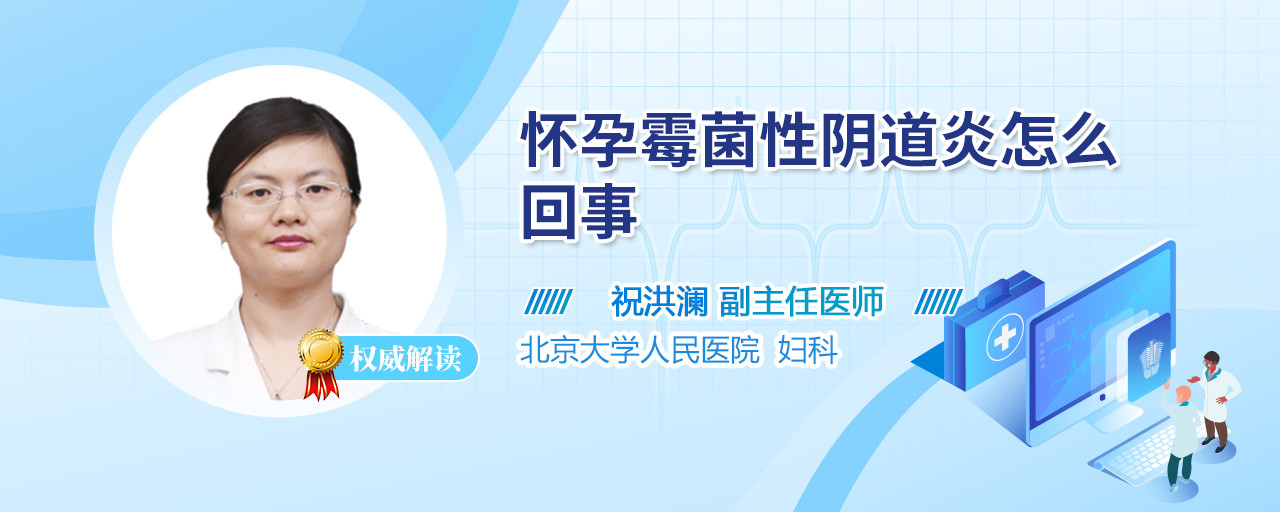 怀孕霉菌性阴道炎怎么回事

祝洪澜 副主任医师

北京大学人民医院 妇科

权威解读